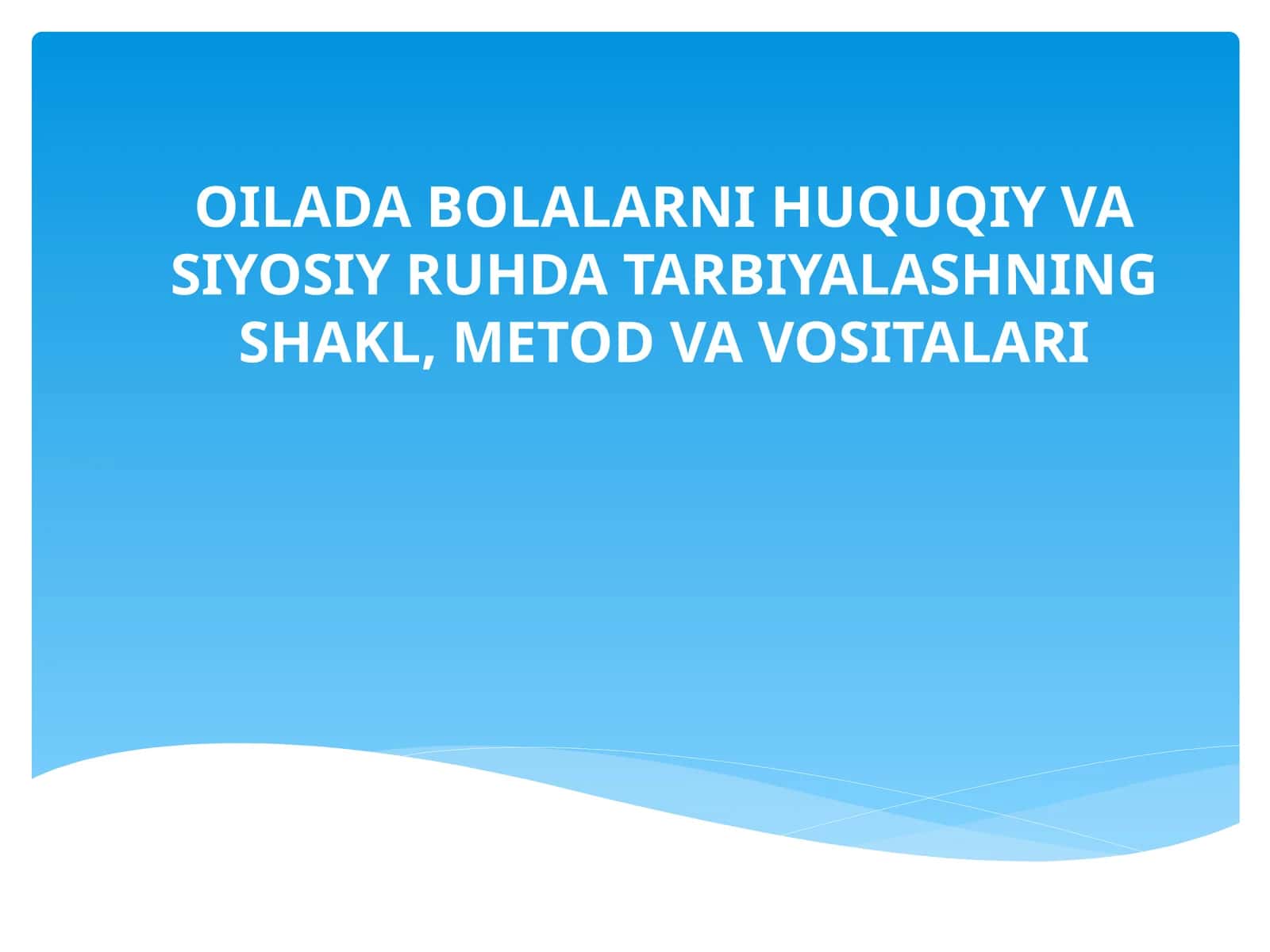 OILADA BOLALARNI HUQUQIY VA SIYOSIY RUHDA TARBIYALASHNING SHAKL, METOD VA VOSITALARI